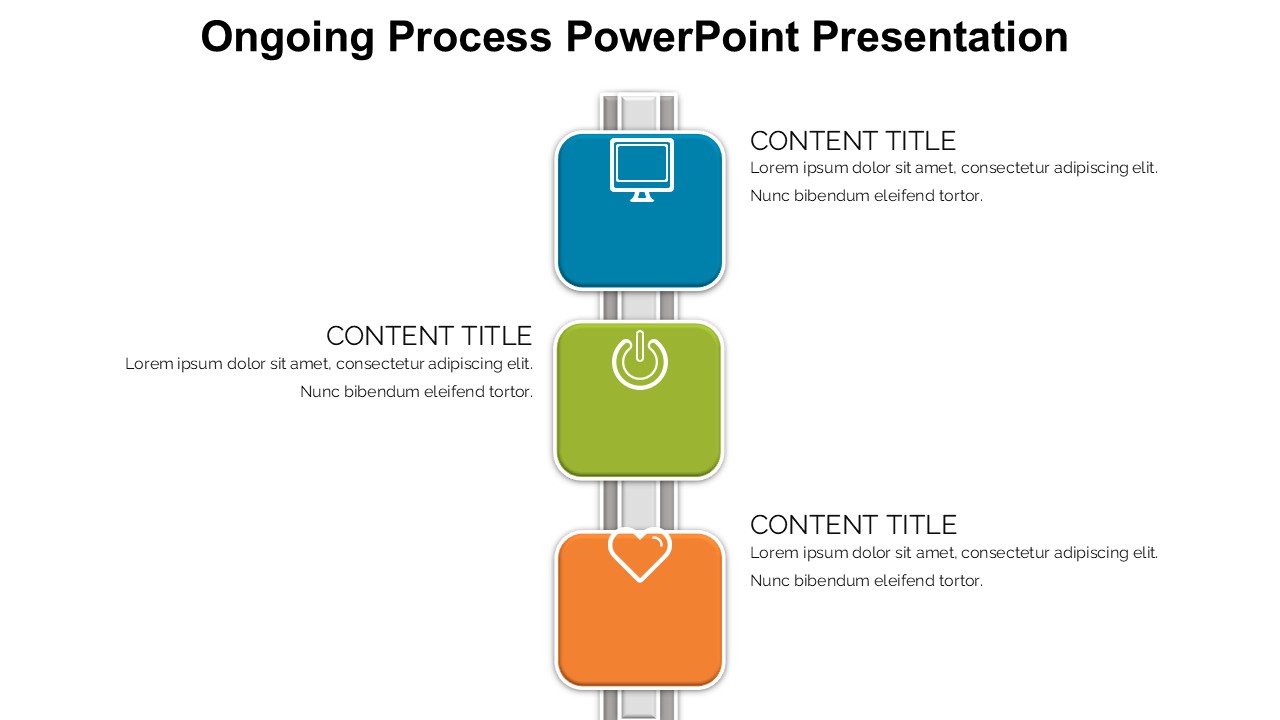 Ongoing Process PowerPoint Presentation

CONTENT TITLE
Lorem ipsum dolor sit amet, consectetur adipiscing elit. Nunc bibendum eleifend tortor.

CONTENT TITLE
Lorem ipsum dolor sit amet, consectetur adipiscing elit. Nunc bibendum eleifend tortor.

CONTENT TITLE
Lorem ipsum dolor sit amet, consectetur adipiscing elit. Nunc bibendum eleifend tortor.